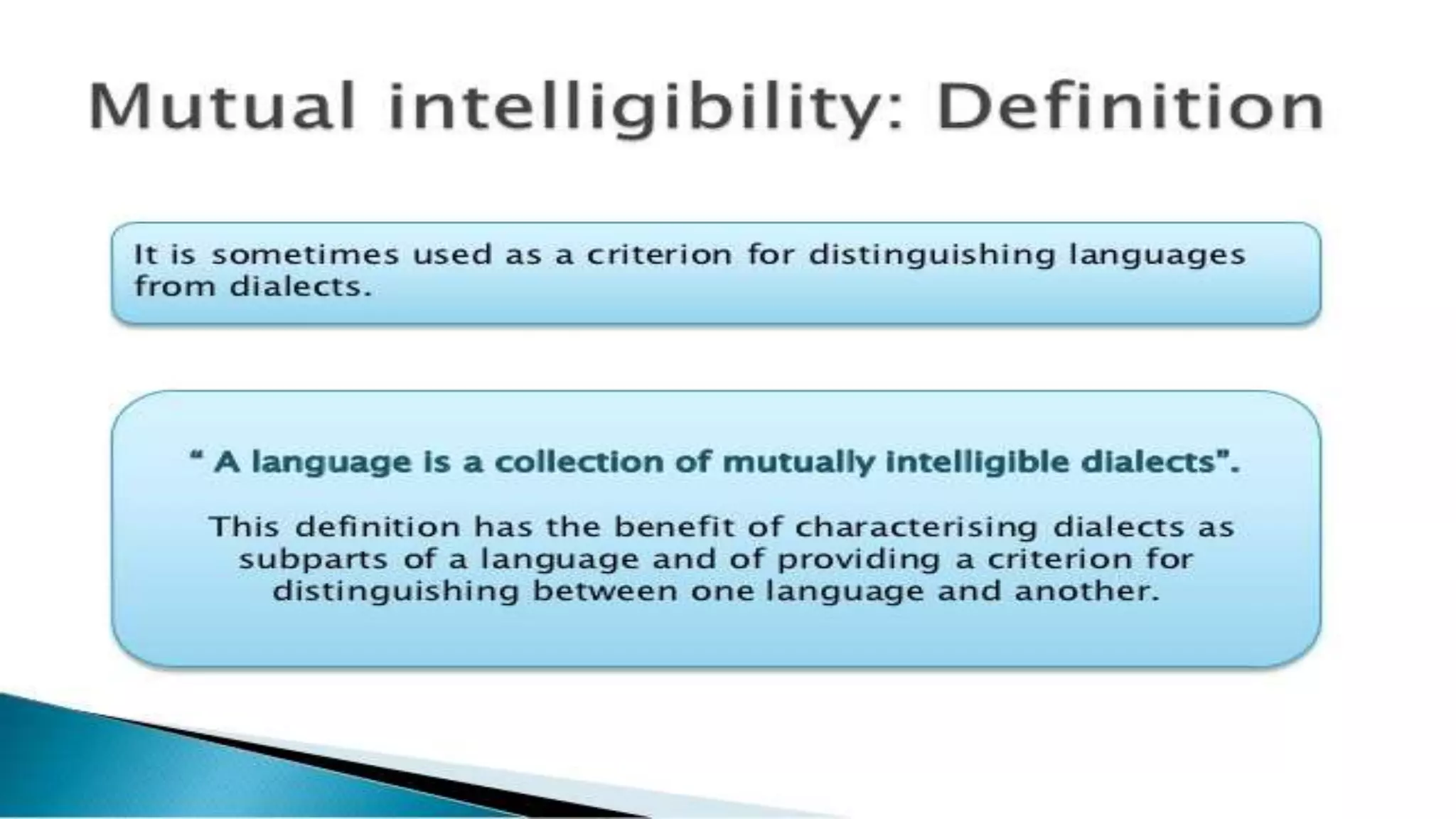 Mutual intelligibility: Definition

It is sometimes used as a criterion for distinguishing languages from dialects.

“ A language is a collection of mutually intelligible dialects”.

This definition has the benefit of characterising dialects as subparts of a language and of providing a criterion for distinguishing between one language and another.